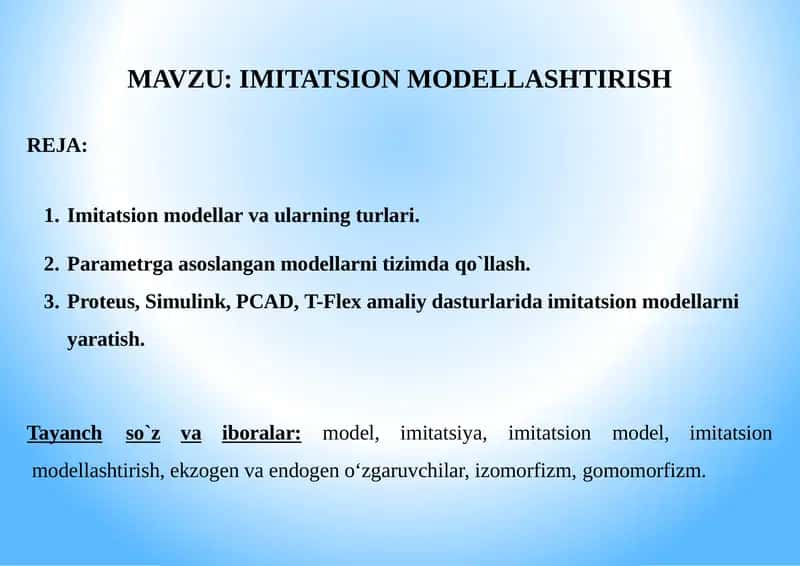 MAVZU: IMITATSION MODELLASHTIRISH

REJA:

1. Imitatsion modellar va ularning turlari.
2. Parametrga asoslangan modellarni tizimda qo`llash.
3. Proteus, Simulink, PCAD, T-Flex amaliy dasturlarida imitatsion modellarni yaratish.

Tayanch so`z va iboralar: model, imitatsiya, imitatsion model, imitatsion modellashtirish, ekzogen va endogen o‘zgaruvchilar, izomorfizm, gomomorfizm.